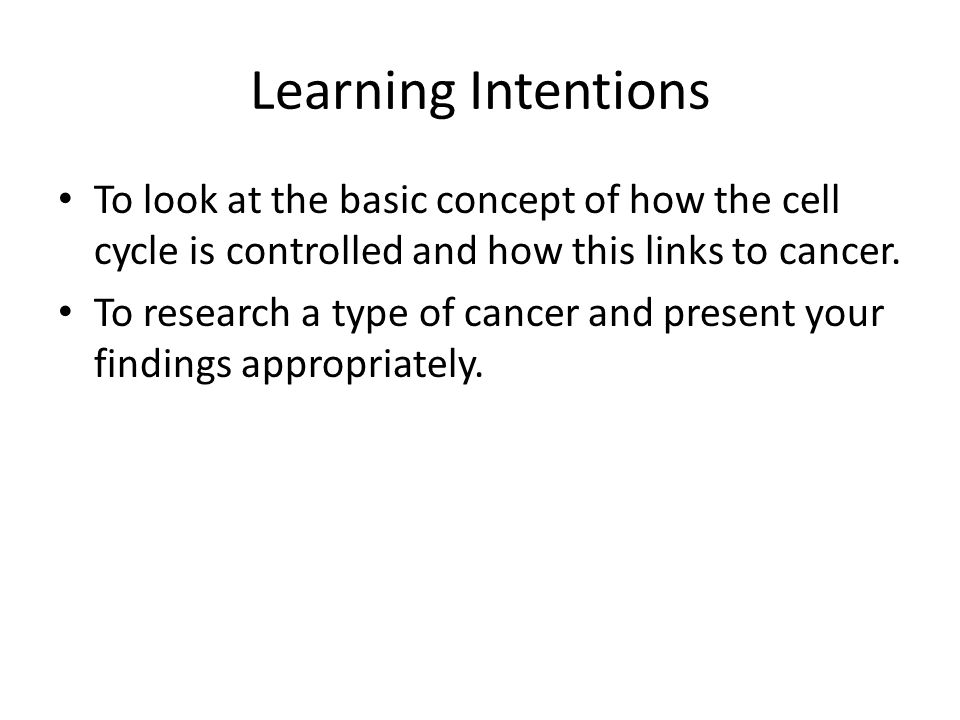 Learning Intentions

• To look at the basic concept of how the cell cycle is controlled and how this links to cancer.
• To research a type of cancer and present your findings appropriately.